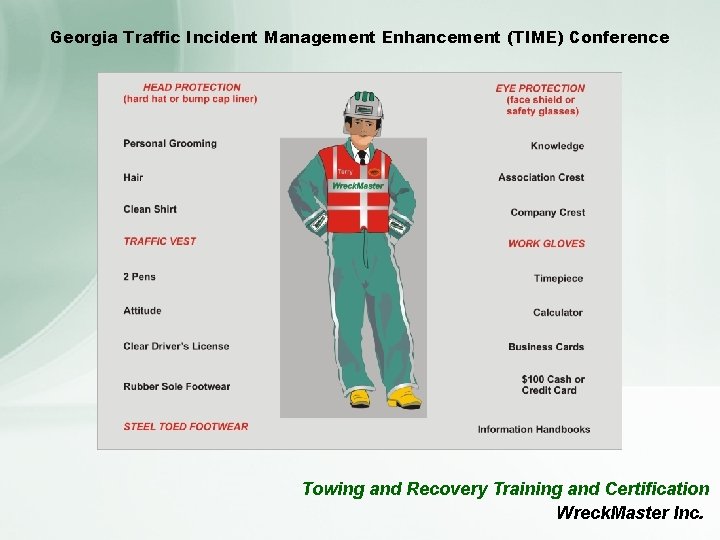 Georgia Traffic Incident Management Enhancement (TIME) Conference

HEAD PROTECTION
(hard hat or bump cap liner)

Personal Grooming

Hair

Clean Shirt

TRAFFIC VEST

2 Pens

Attitude

Clear Driver's License

Rubber Sole Footwear

STEEL TOED FOOTWEAR

Terry

WreckMaster

EYE PROTECTION
(face shield or safety glasses)

Knowledge

Association Crest

Company Crest

WORK GLOVES

Timepiece

Calculator

Business Cards

$100 Cash or Credit Card

Information Handbooks

Towing and Recovery Training and Certification
WreckMaster Inc.